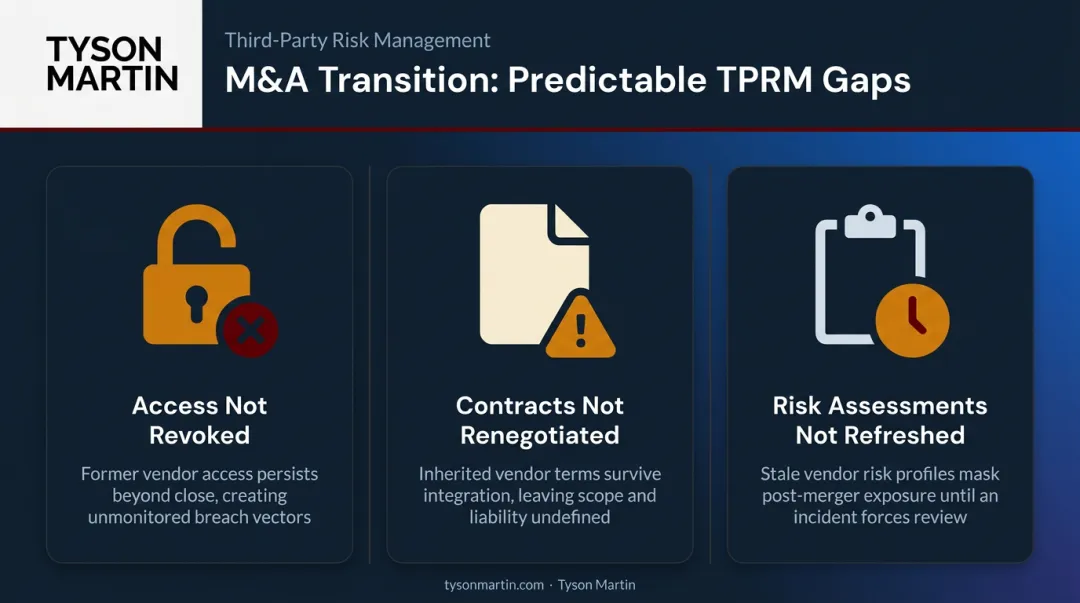 TYSON MARTIN

Third-Party Risk Management

M&A Transition: Predictable TPRM Gaps

Access Not Revoked

Former vendor access persists beyond close, creating unmonitored breach vectors

Contracts Not Renegotiated

Inherited vendor terms survive integration, leaving scope and liability undefined

Risk Assessments Not Refreshed

Stale vendor risk profiles mask post-merger exposure until an incident forces review

tysonmartin.com · Tyson Martin